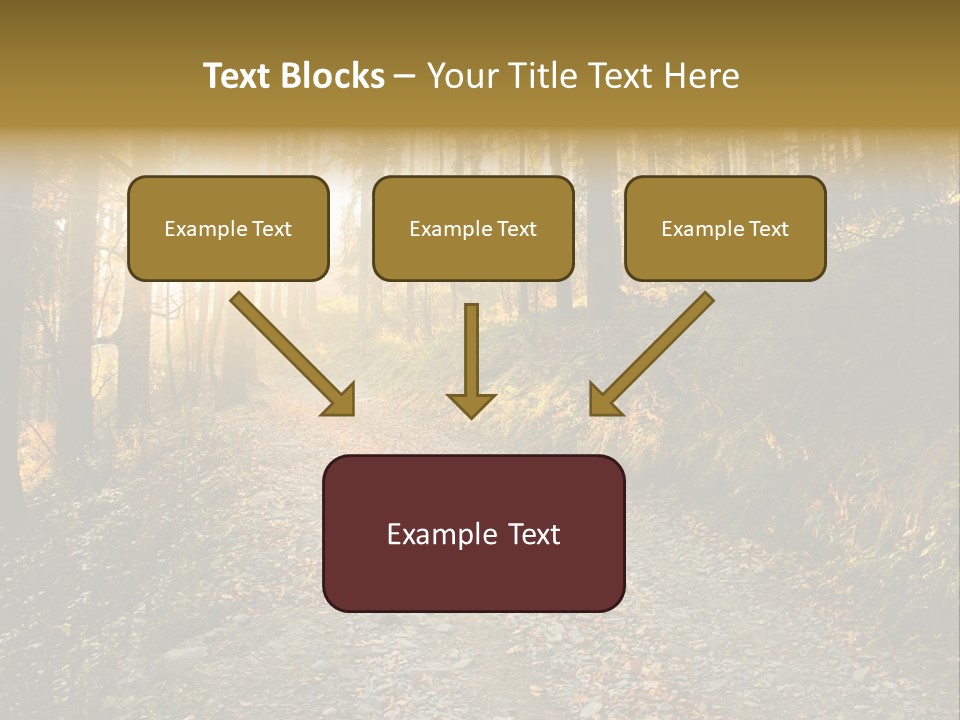 Text Blocks – Your Title Text Here

Example Text

Example Text

Example Text

Example Text